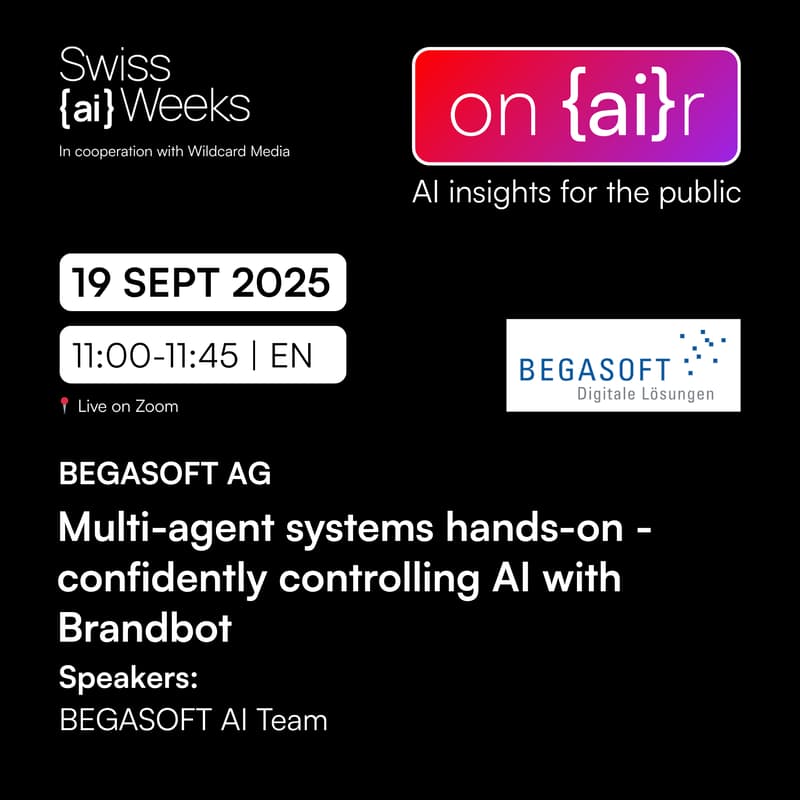 Swiss
{ai} Weeks
In cooperation with Wildcard Media

on {ai}r
AI insights for the public

19 SEPT 2025

11:00-11:45 | EN

Live on Zoom

BEGASOFT
Digitale Lösungen

BEGASOFT AG

Multi-agent systems hands-on - confidently controlling AI with Brandbot

Speakers:
BEGASOFT AI Team